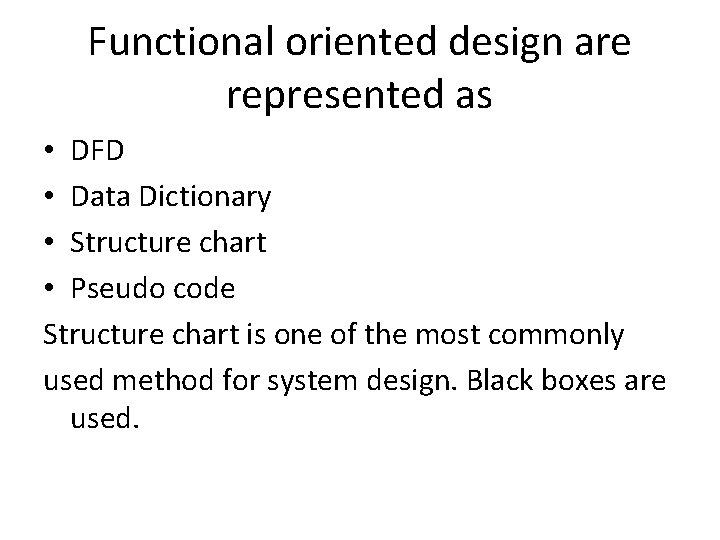 Functional oriented design are represented as

• DFD
• Data Dictionary
• Structure chart
• Pseudo code

Structure chart is one of the most commonly used method for system design. Black boxes are used.